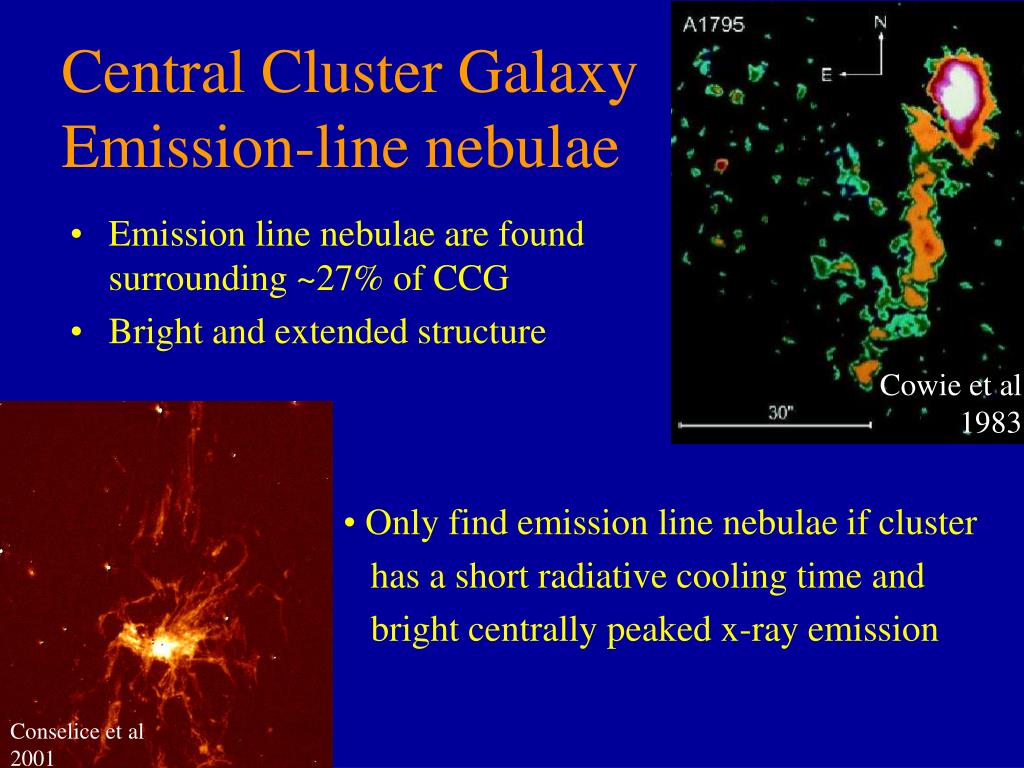 Central Cluster Galaxy Emission-line nebulae

• Emission line nebulae are found surrounding ~27% of CCG
• Bright and extended structure

A1795

N

E

30"

Cowie et al 1983

• Only find emission line nebulae if cluster has a short radiative cooling time and bright centrally peaked x-ray emission

Conselice et al 2001